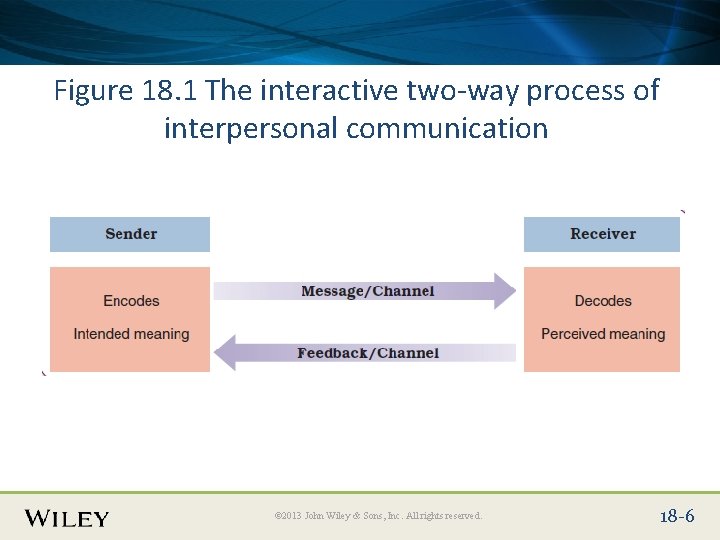 Figure 18.1 The interactive two-way process of interpersonal communication

Sender

Encodes

Intended meaning

Message/Channel

Feedback/Channel

Receiver

Decodes

Perceived meaning

WILEY

©2013 John Wiley & Sons, Inc. All rights reserved.

18-6